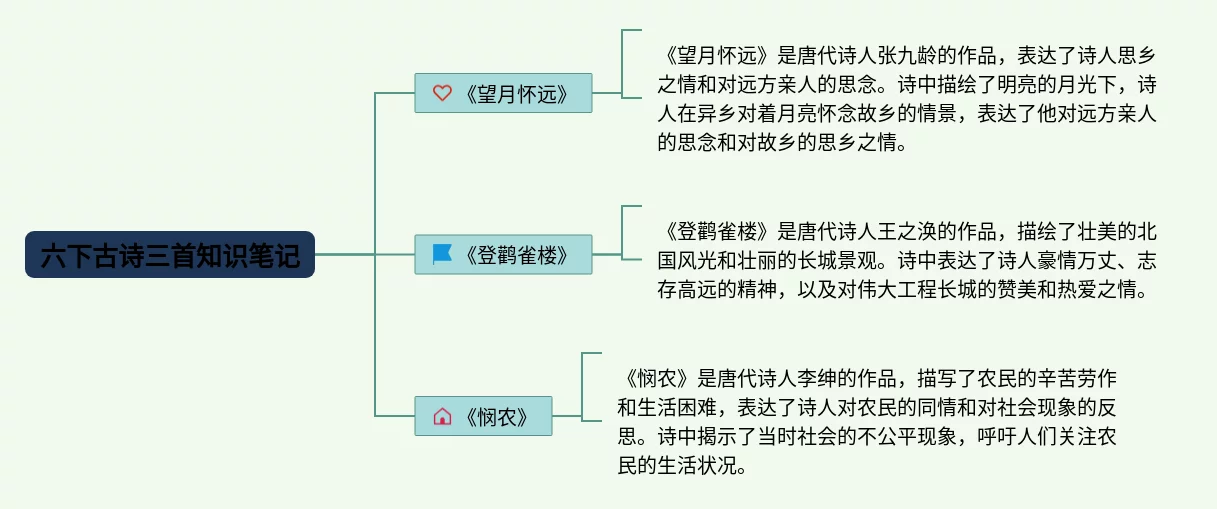 六下古诗三首知识笔记

《望月怀远》

《望月怀远》是唐代诗人张九龄的作品，表达了诗人思乡之情和对远方亲人的思念。诗中描绘了明亮的月光下，诗人在异乡对着月亮怀念故乡的情景，表达了他对远方亲人的思念和对故乡的思乡之情。

《登鹳雀楼》

《登鹳雀楼》是唐代诗人王之涣的作品，描绘了壮美的北国风光和壮丽的长城景观。诗中表达了诗人豪情万丈、志存高远的精神，以及对伟大工程长城的赞美和热爱之情。

《悯农》

《悯农》是唐代诗人李绅的作品，描写了农民的辛苦劳作和生活困难，表达了诗人对农民的同情和对社会现象的反思。诗中揭示了当时社会的不公平现象，呼吁人们关注农民的生活状况。